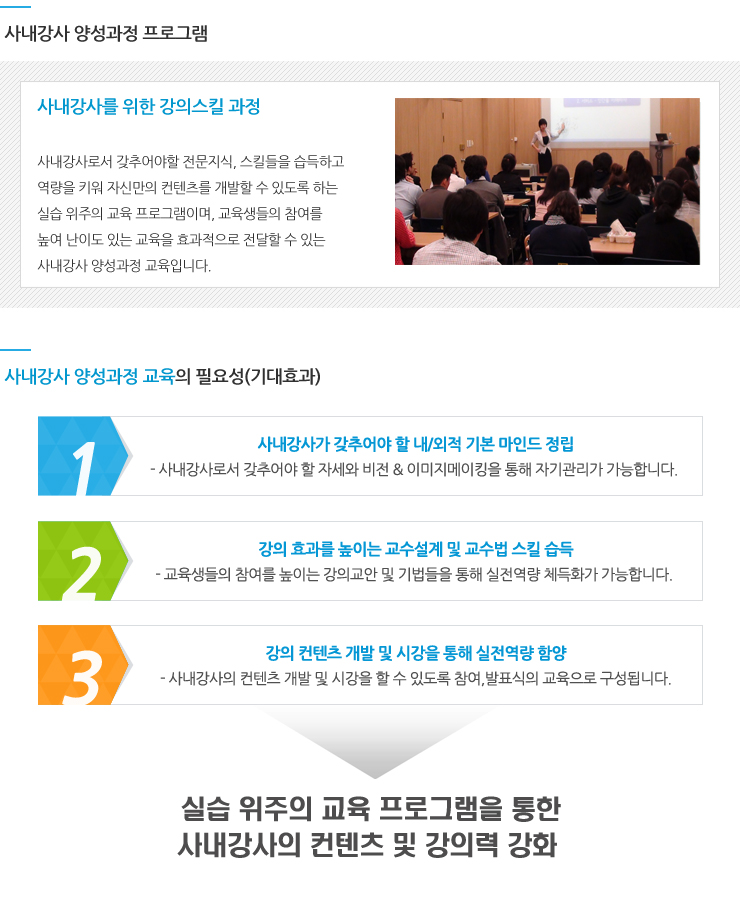 사내강사 양성과정 프로그램

사내강사를 위한 강의스킬 과정

사내강사로서 갖추어야할 전문지식, 스킬들을 습득하고 역량을 키워 자신만의 컨텐츠를 개발할 수 있도록 하는 실습 위주의 교육 프로그램이며, 교육생들의 참여를 높여 난이도 있는 교육을 효과적으로 전달할 수 있는 사내강사 양성과정 교육입니다.

사내강사 양성과정 교육의 필요성(기대효과)

1
사내강사가 갖추어야 할 내/외적 기본 마인드 정립
- 사내강사로서 갖추어야 할 자세와 비전 & 이미지메이킹을 통해 자기관리가 가능합니다.

2
강의 효과를 높이는 교수설계 및 교수법 스킬 습득
- 교육생들의 참여를 높이는 강의교안 및 기법들을 통해 실전역량 체득화가 가능합니다.

3
강의 컨텐츠 개발 및 시강을 통해 실전역량 함양
- 사내강사의 컨텐츠 개발 및 시강을 할 수 있도록 참여,발표식의 교육으로 구성됩니다.

실습 위주의 교육 프로그램을 통한
사내강사의 컨텐츠 및 강의력 강화